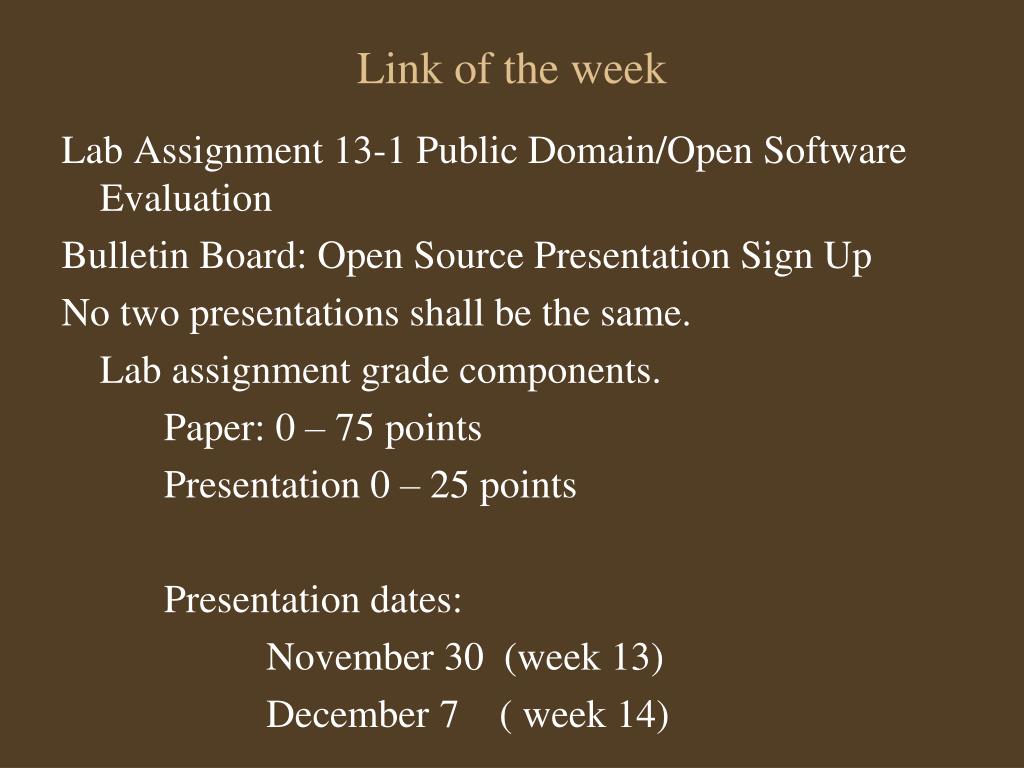 Link of the week

Lab Assignment 13-1 Public Domain/Open Software Evaluation

Bulletin Board: Open Source Presentation Sign Up

No two presentations shall be the same.

Lab assignment grade components.

Paper: 0 – 75 points

Presentation 0 – 25 points

Presentation dates:

November 30 (week 13)

December 7 ( week 14)